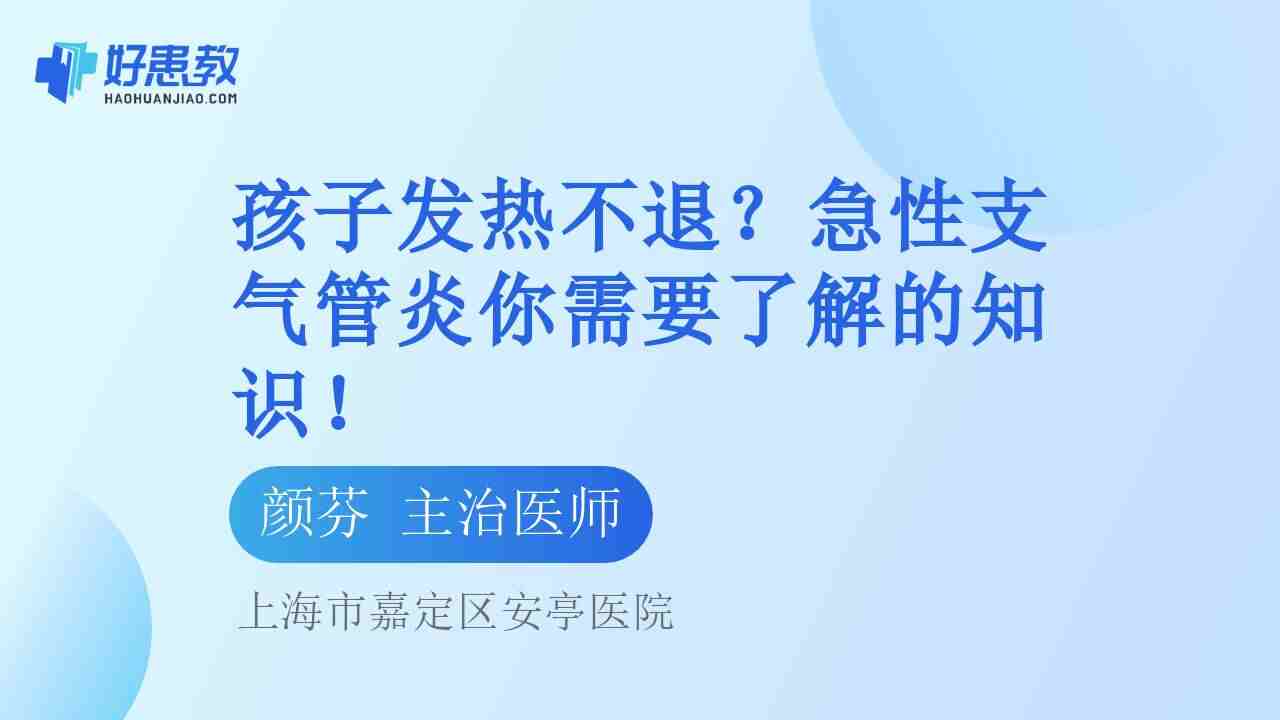 好患教
HAOHUANJIAO.COM

孩子发热不退？急性支气管炎你需要了解的知识！

颜芬 主治医师

上海市嘉定区安亭医院